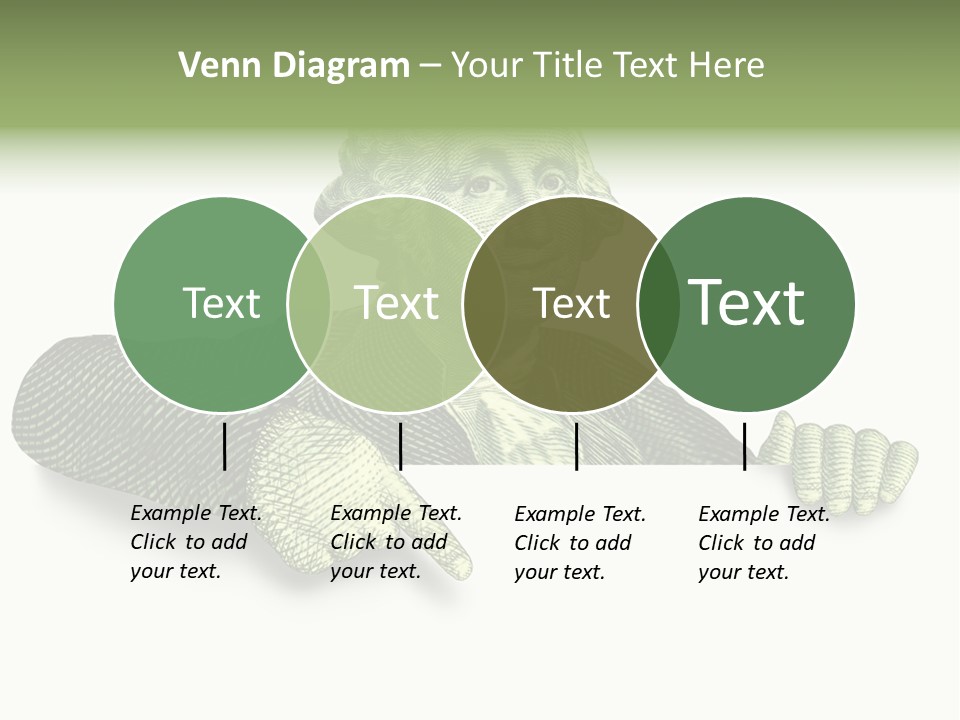 Venn Diagram – Your Title Text Here

Text

Text

Text

Text

Example Text. Click to add your text.

Example Text. Click to add your text.

Example Text. Click to add your text.

Example Text. Click to add your text.